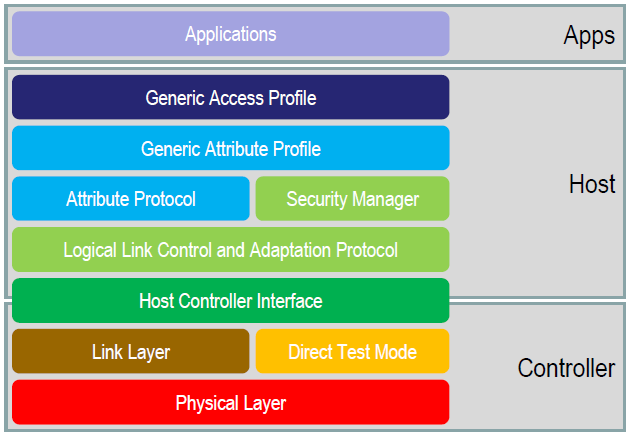 Applications

Apps

Generic Access Profile

Generic Attribute Profile

Attribute Protocol

Security Manager

Host

Logical Link Control and Adaptation Protocol

Host Controller Interface

Link Layer

Direct Test Mode

Controller

Physical Layer